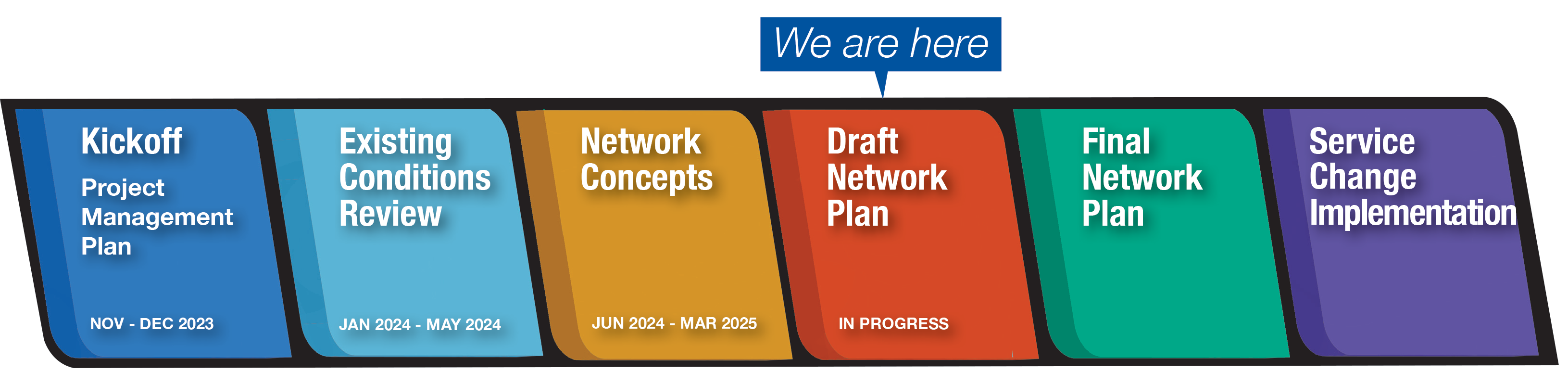 We are here

Kickoff

Project Management Plan

NOV - DEC 2023

Existing Conditions Review

JAN 2024 - MAY 2024

Network Concepts

JUN 2024 - MAR 2025

Draft Network Plan

IN PROGRESS

Final Network Plan

Service Change Implementation